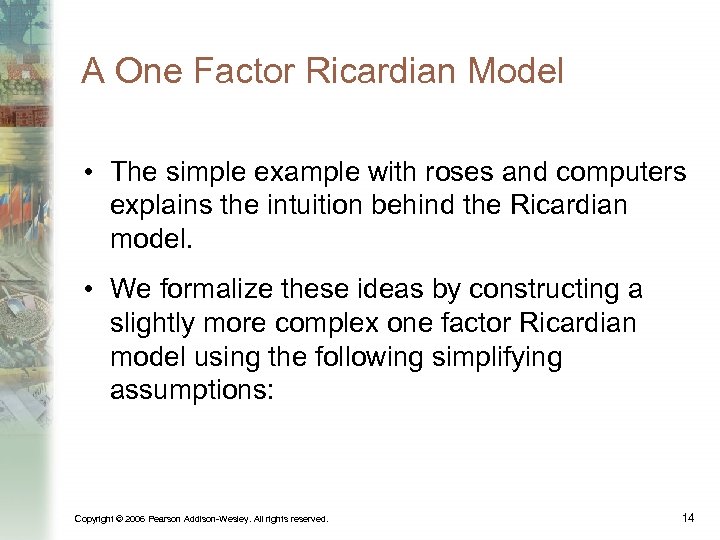 A One Factor Ricardian Model

• The simple example with roses and computers explains the intuition behind the Ricardian model.

• We formalize these ideas by constructing a slightly more complex one factor Ricardian model using the following simplifying assumptions:

Copyright © 2006 Pearson Addison-Wesley. All rights reserved.

14